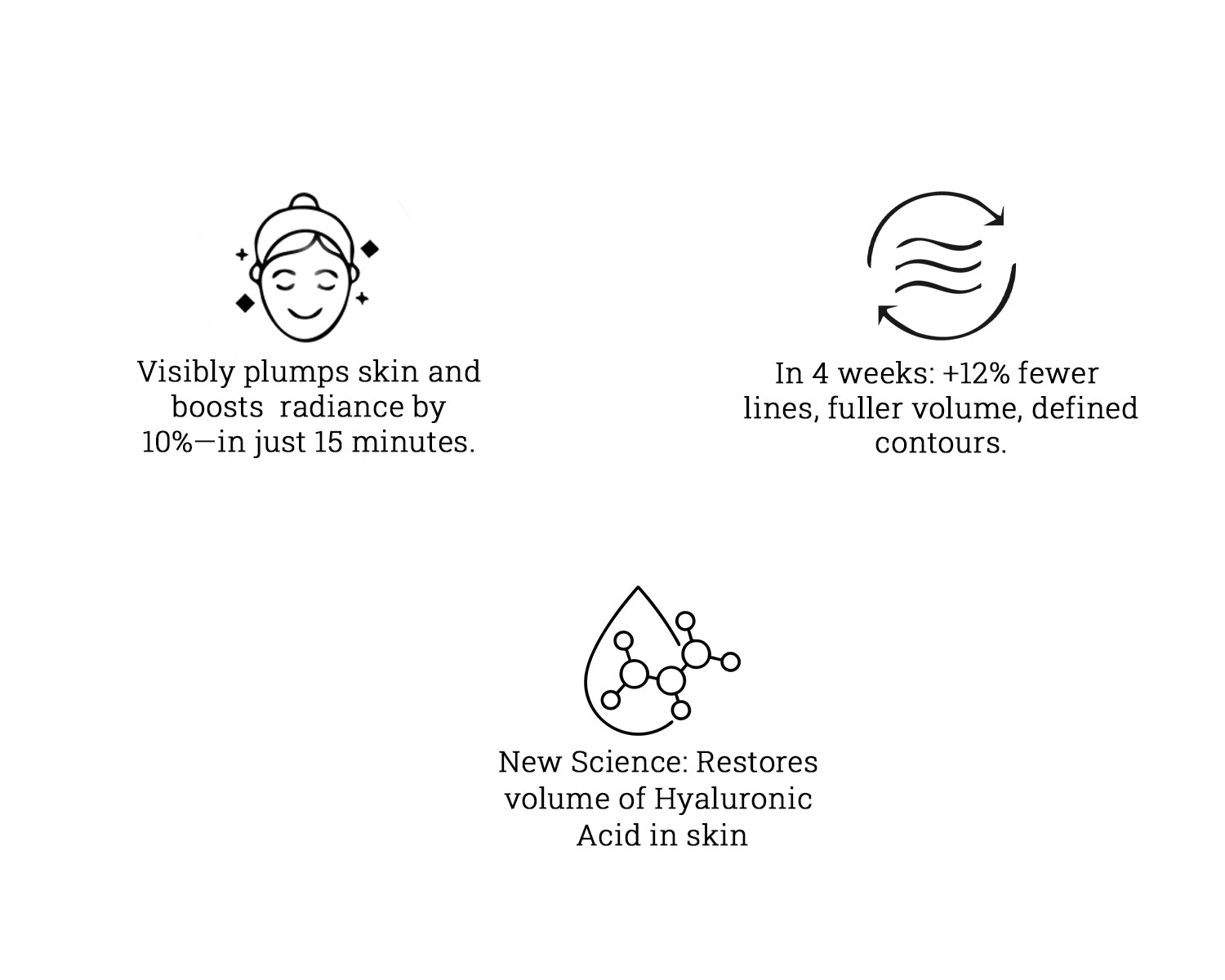 Visibly plumps skin and boosts radiance by 10%—in just 15 minutes.

In 4 weeks: +12% fewer lines, fuller volume, defined contours.

New Science: Restores volume of Hyaluronic Acid in skin